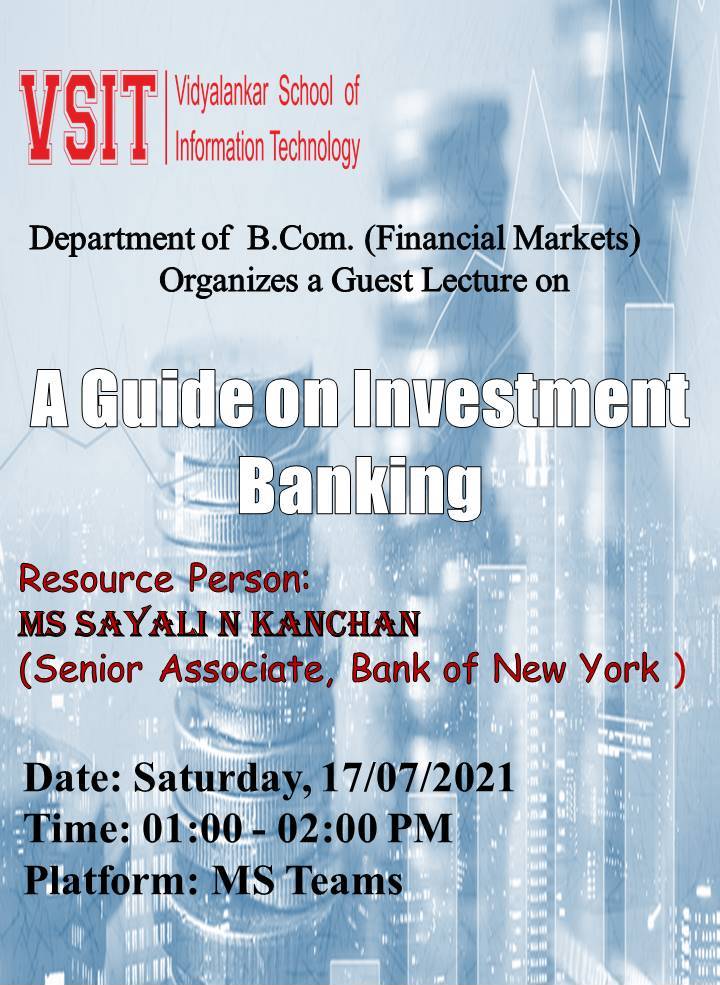 VSIT Vidyalankar School of Information Technology

Department of B.Com. (Financial Markets) Organizes a Guest Lecture on

A Guide on Investment Banking

Resource Person:
MS SAYALI N KANCHAN
(Senior Associate, Bank of New York )

Date: Saturday, 17/07/2021
Time: 01:00 - 02:00 PM
Platform: MS Teams